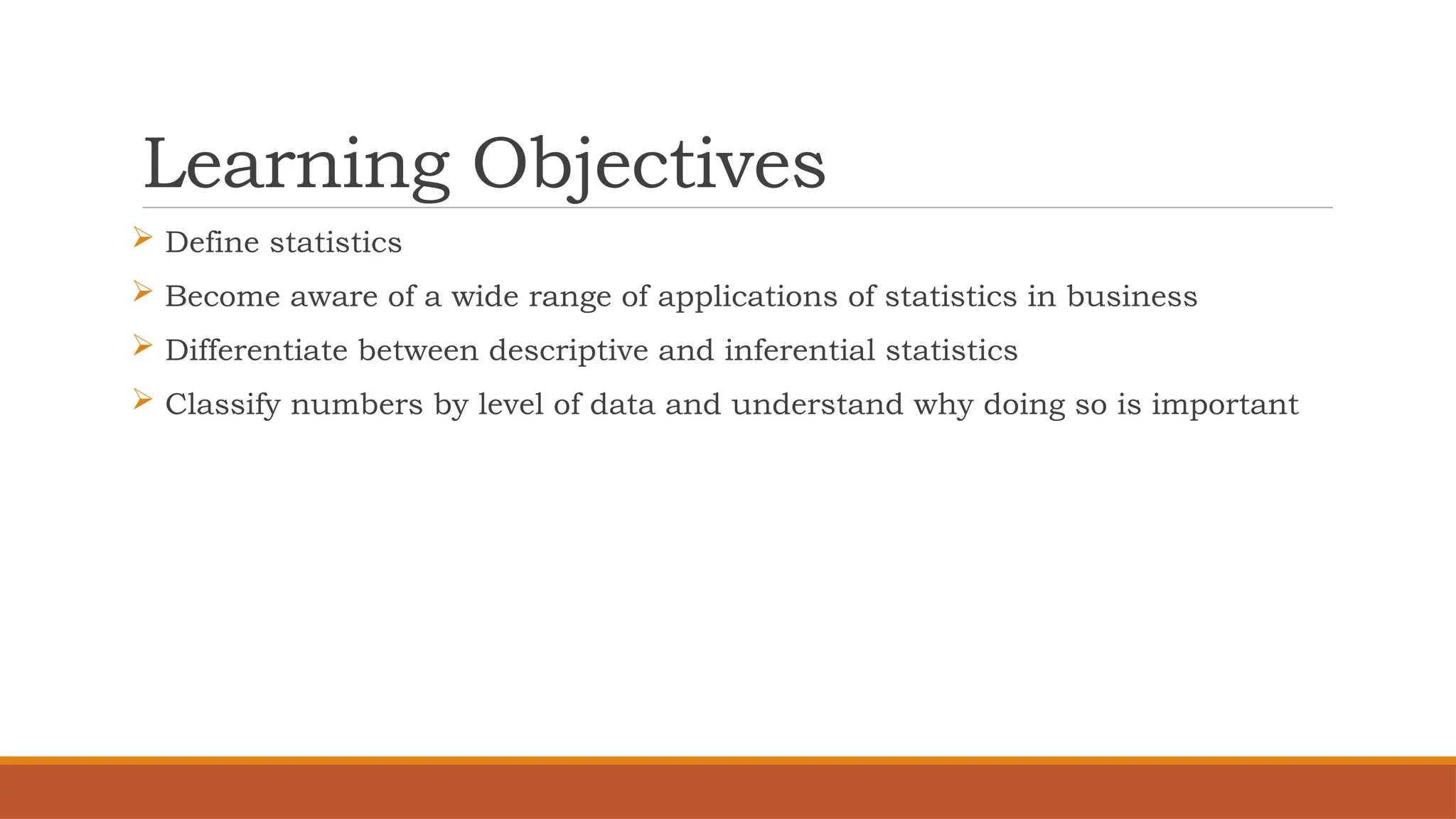 Learning Objectives

➢ Define statistics

➢ Become aware of a wide range of applications of statistics in business

➢ Differentiate between descriptive and inferential statistics

➢ Classify numbers by level of data and understand why doing so is important